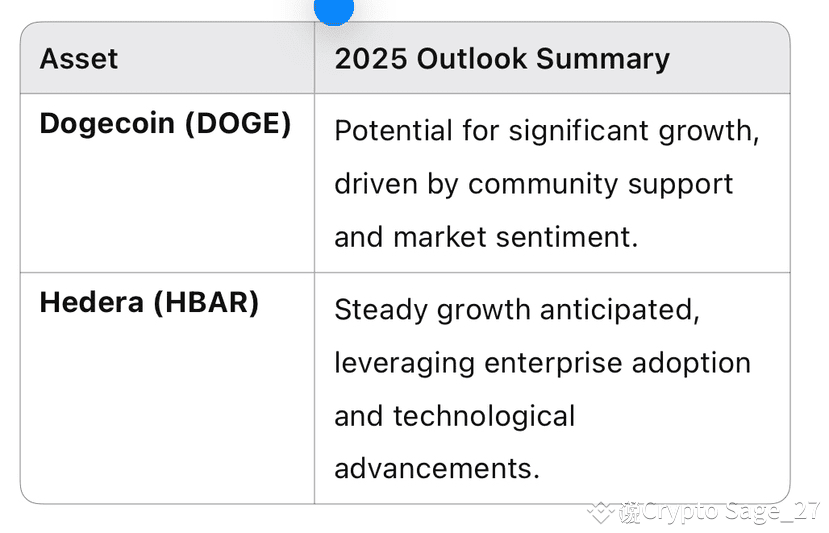 | Asset | 2025 Outlook Summary |
|---|---|
| **Dogecoin (DOGE)** | Potential for significant growth, driven by community support and market sentiment. |
| **Hedera (HBAR)** | Steady growth anticipated, leveraging enterprise adoption and technological advancements. |

Crypto Sage_27